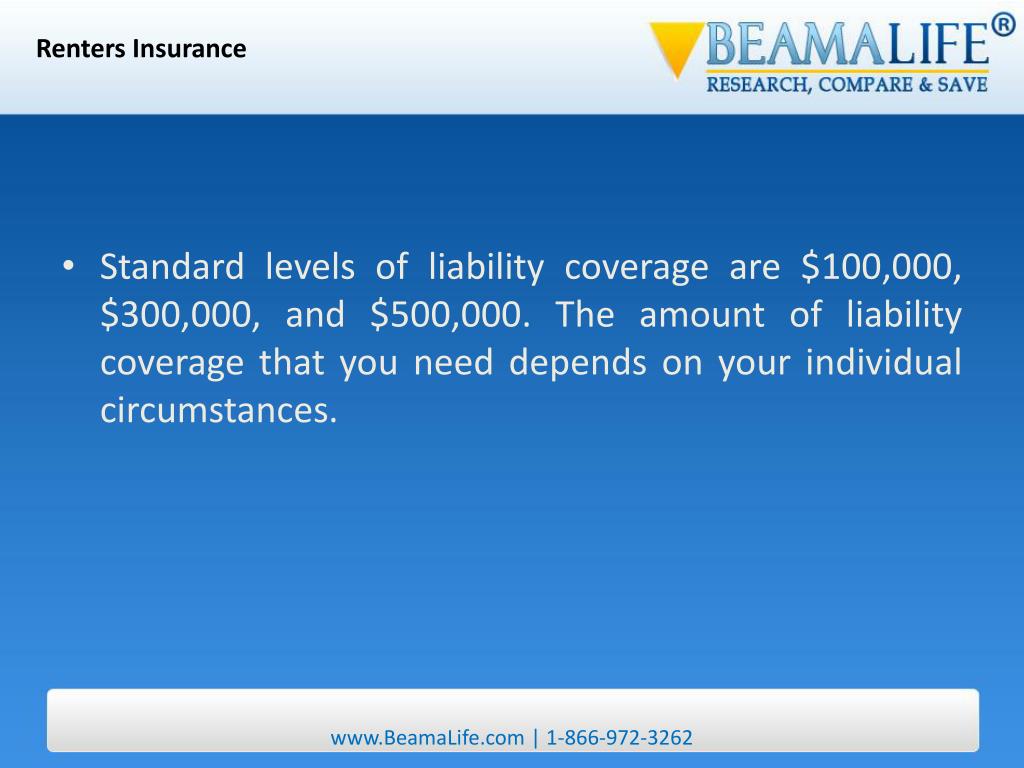 Renters Insurance

BEAMALIFE®
RESEARCH, COMPARE & SAVE

• Standard levels of liability coverage are \$100,000, \$300,000, and \$500,000. The amount of liability coverage that you need depends on your individual circumstances.

www.BeamaLife.com | 1-866-972-3262